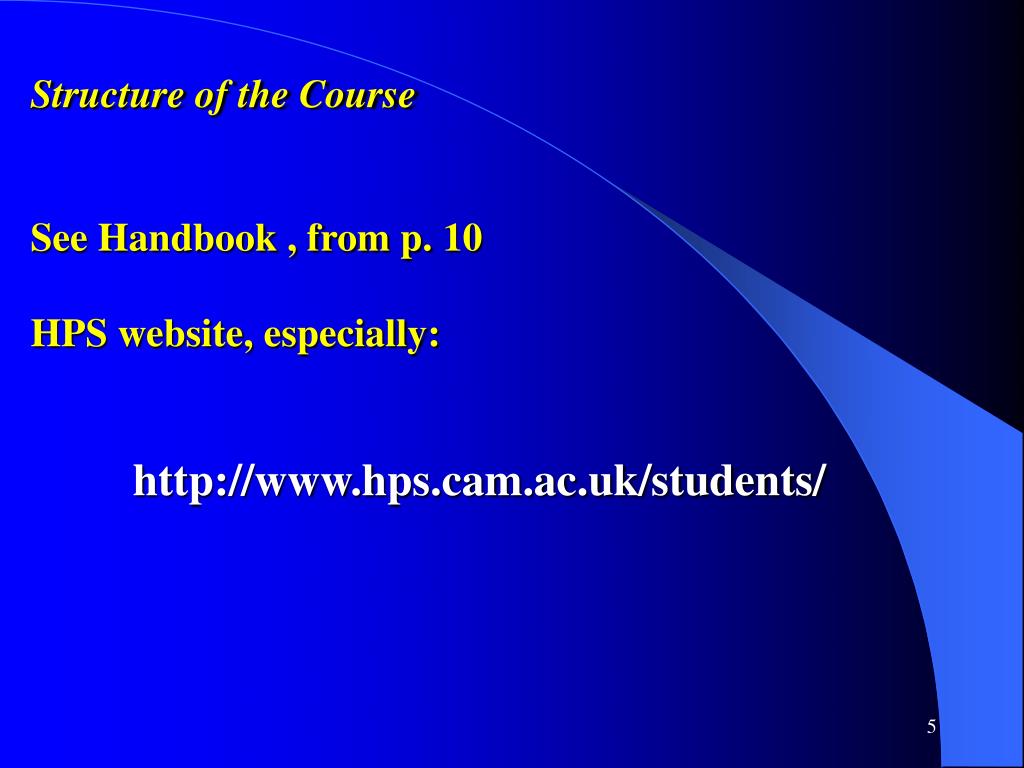 Structure of the Course

See Handbook , from p. 10

HPS website, especially:

http://www.hps.cam.ac.uk/students/

5